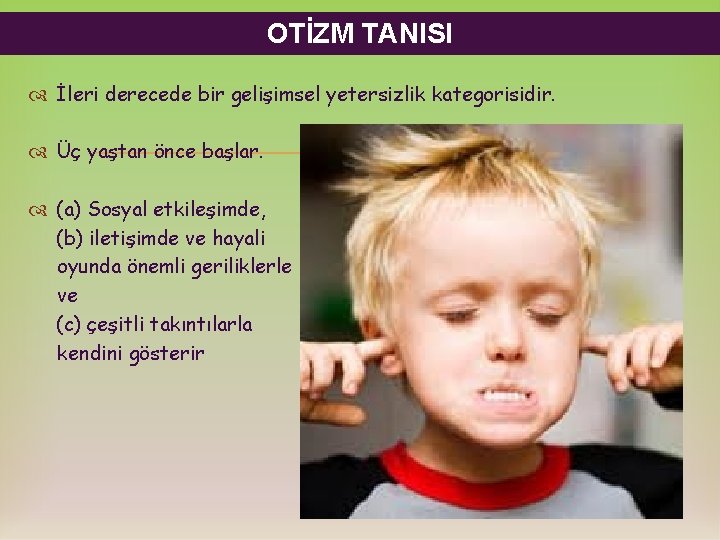 OTİZM TANISI

İleri derecede bir gelişimsel yetersizlik kategorisidir.

Üç yaştan önce başlar.

(a) Sosyal etkileşimde, (b) iletişimde ve hayali oyunda önemli geriliklerle ve (c) çeşitli takıntılarla kendini gösterir